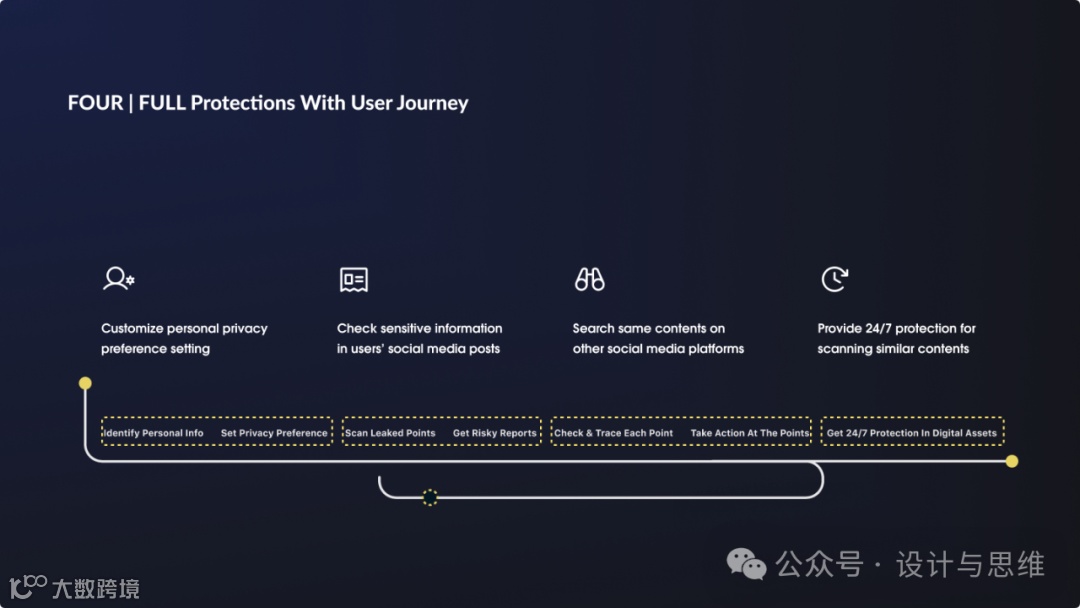 FOUR | FULL Protections With User Journey

Customize personal privacy preference setting

Check sensitive information in users' social media posts

Search same contents on other social media platforms

Provide 24/7 protection for scanning similar contents

Identify Personal Info Set Privacy Preference

Scan Leaked Points Get Risky Reports

Check & Trace Each Point Take Action At The Points

Get 24/7 Protection In Digital Assets

公众号 · 设计与思维

大数跨境